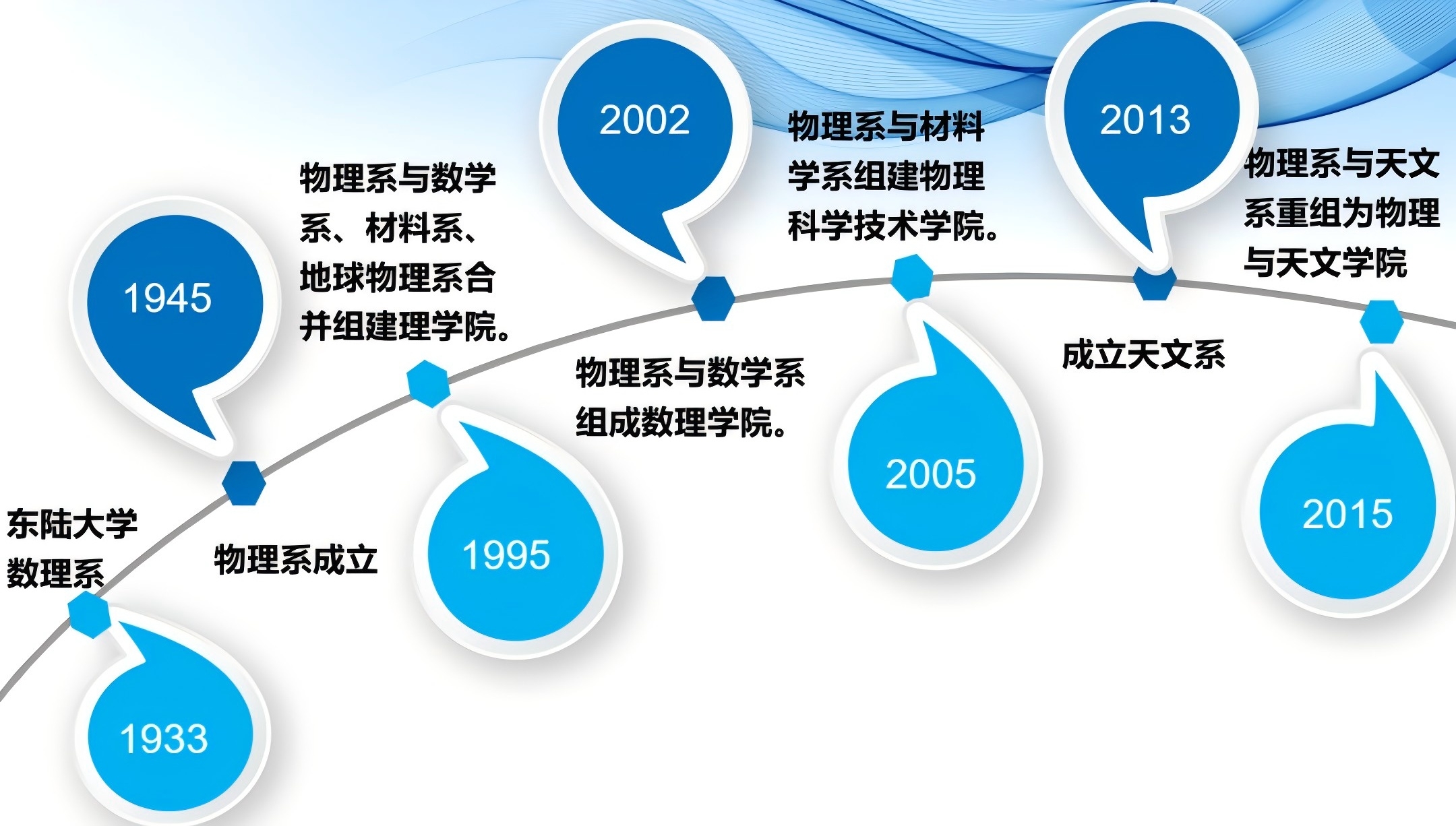 1933

东陆大学数理系

1945

物理系成立

1995

物理系与数学系、材料系、地球物理系合并组建理学院。

2002

物理系与数学系组成数理学院。

2005

物理系与材料学系组建物理科学技术学院。

2013

成立天文系

2015

物理系与天文系重组为物理与天文学院